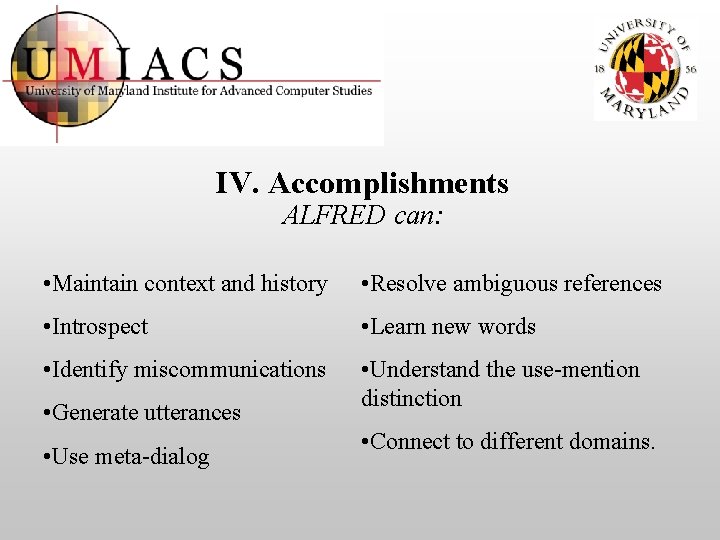 UMIACS
University of Maryland Institute for Advanced Computer Studies

UNIVERSITY OF MARYLAND 18 56

IV. Accomplishments
ALFRED can:

•Maintain context and history

•Introspect

•Identify miscommunications

•Generate utterances

•Use meta-dialog

•Resolve ambiguous references

•Learn new words

•Understand the use-mention distinction

•Connect to different domains.